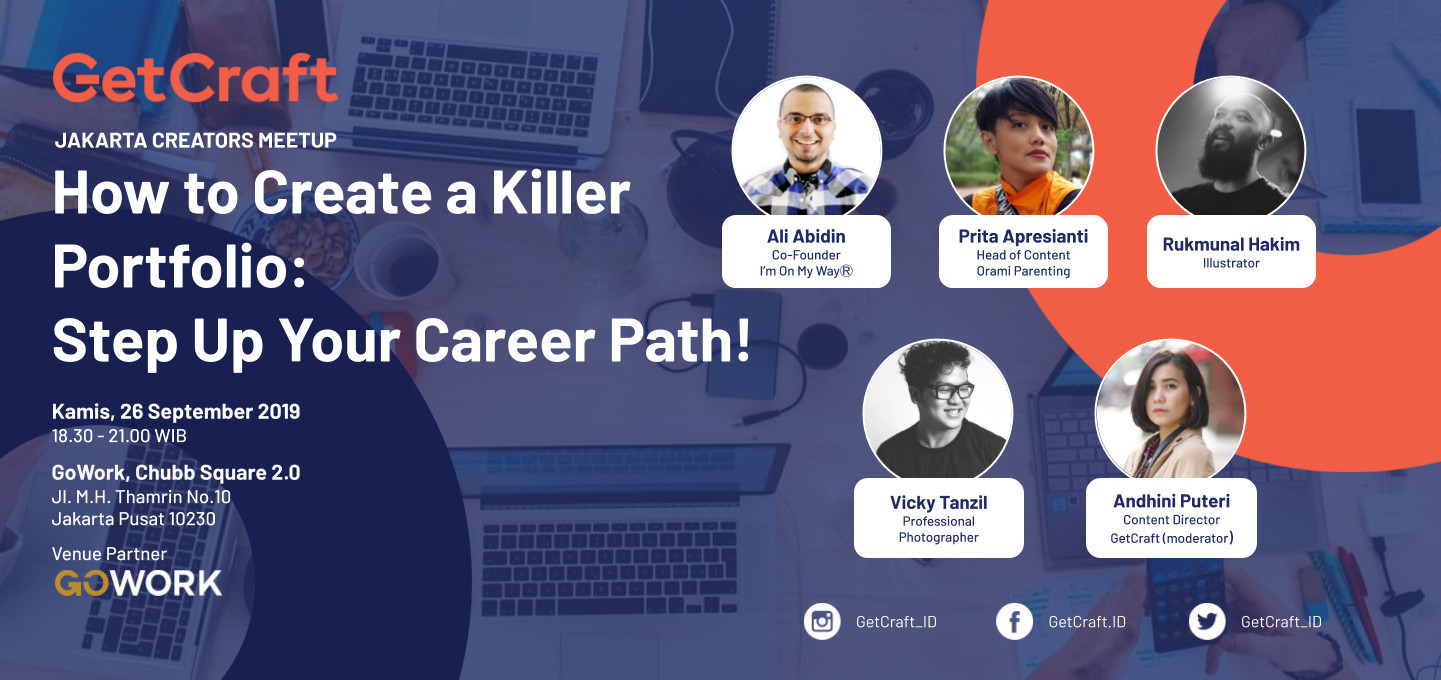 GetCraft

JAKARTA CREATORS MEETUP

How to Create a Killer Portfolio: Step Up Your Career Path!

Kamis, 26 September 2019
18.30 - 21.00 WIB

GoWork, Chubb Square 2.0
Jl. M.H. Thamrin No.10
Jakarta Pusat 10230

Venue Partner
GOWORK

Ali Abidin
Co-Founder
I'm On My Way®

Prita Apresianti
Head of Content
Orami Parenting

Rukmunal Hakim
Illustrator

Vicky Tanzil
Professional Photographer

Andhini Puteri
Content Director
GetCraft (moderator)

GetCraft_ID

GetCraft.ID

GetCraft_ID